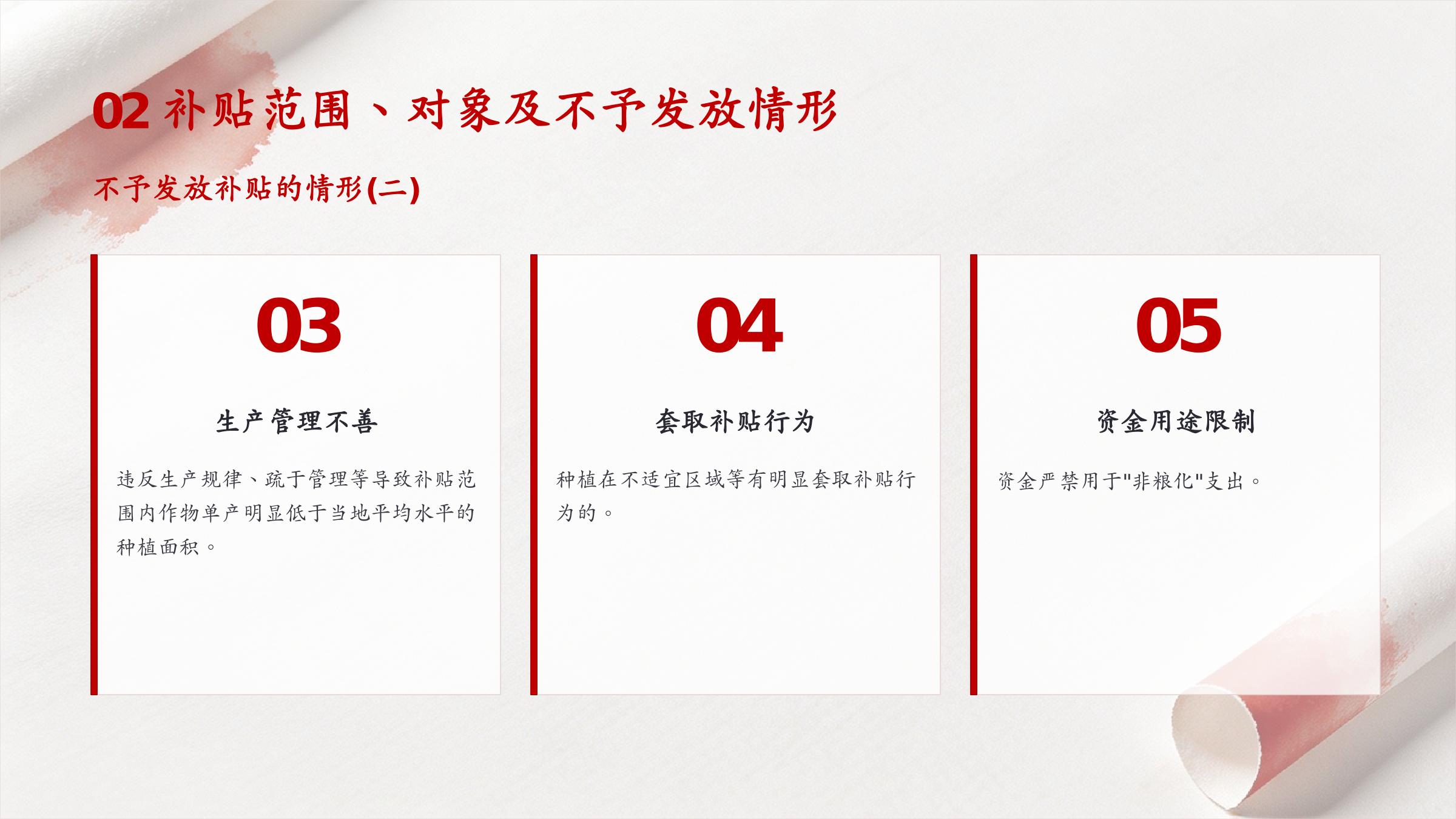 02 补贴范围、对象及不予发放情形

不予发放补贴的情形(二)

03

生产管理不善

违反生产规律、疏于管理等导致补贴范围内作物单产明显低于当地平均水平的种植面积。

04

套取补贴行为

种植在不适宜区域等有明显套取补贴行为的。

05

资金用途限制

资金严禁用于"非粮化"支出。